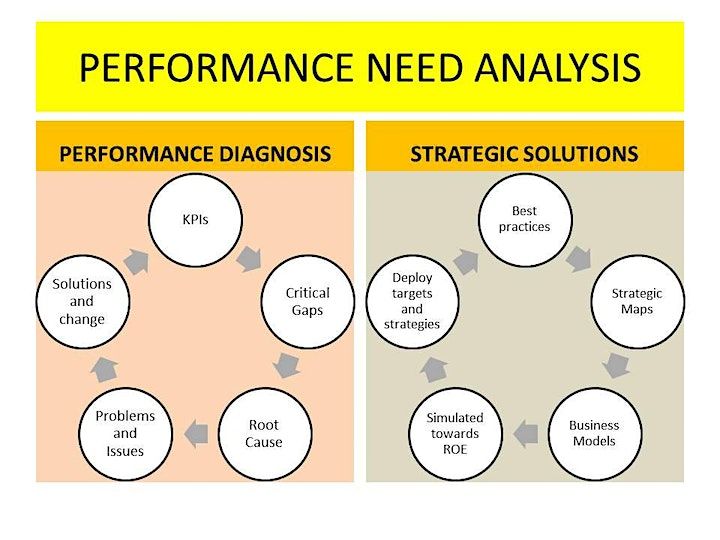 PERFORMANCE NEED ANALYSIS

PERFORMANCE DIAGNOSIS

KPIs

Critical Gaps

Root Cause

Problems and Issues

Solutions and change

STRATEGIC SOLUTIONS

Best practices

Strategic Maps

Business Models

Simulated towards ROE

Deploy targets and strategies